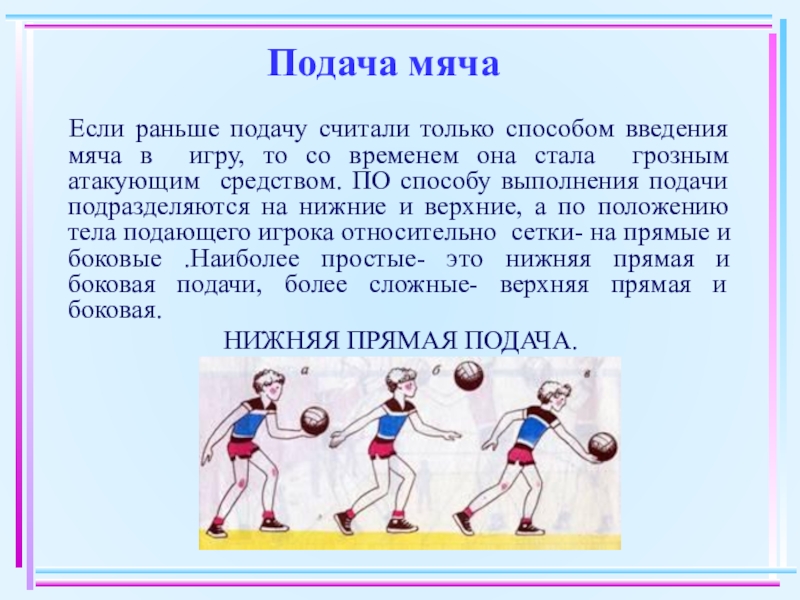 Подача мяча

Если раньше подачу считали только способом введения мяча в игру, то со временем она стала грозным атакующим средством. ПО способу выполнения подачи подразделяются на нижние и верхние, а по положению тела подающего игрока относительно сетки- на прямые и боковые .Наиболее простые- это нижняя прямая и боковая подачи, более сложные- верхняя прямая и боковая.

НИЖНЯЯ ПРЯМАЯ ПОДАЧА.

а

б

в